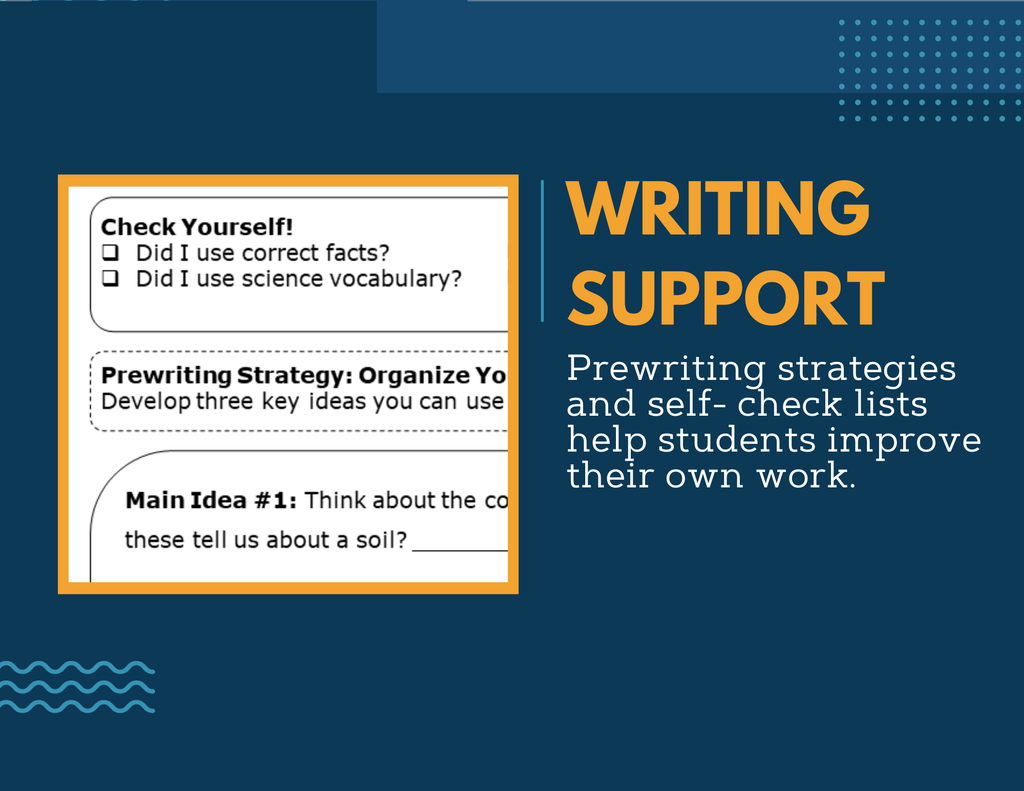 Check Yourself!
❑ Did I use correct facts?
❑ Did I use science vocabulary?

Prewriting Strategy: Organize Yo
Develop three key ideas you can use

Main Idea #1: Think about the co
these tell us about a soil? ________

WRITING SUPPORT

Prewriting strategies and self- check lists help students improve their own work.